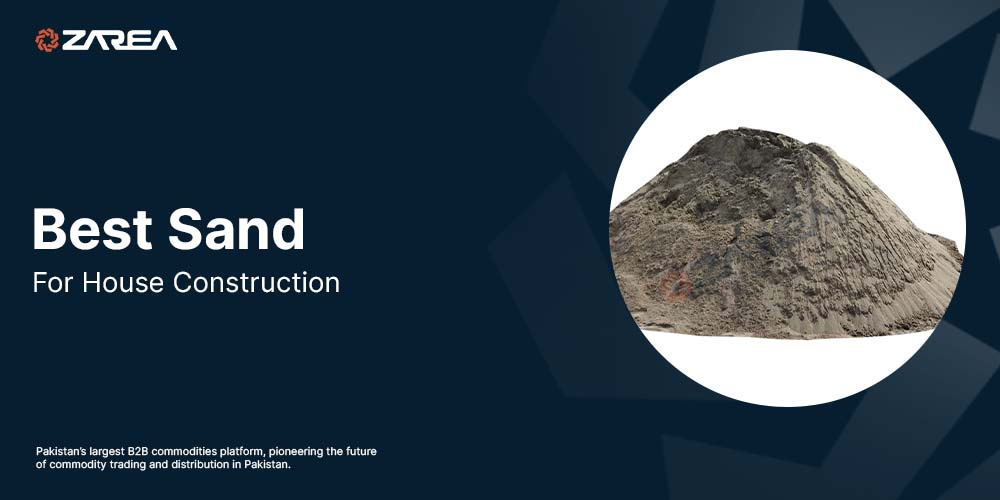 ZAREA

Best Sand
For House Construction

Pakistan's largest B2B commodities platform, pioneering the future of commodity trading and distribution in Pakistan.